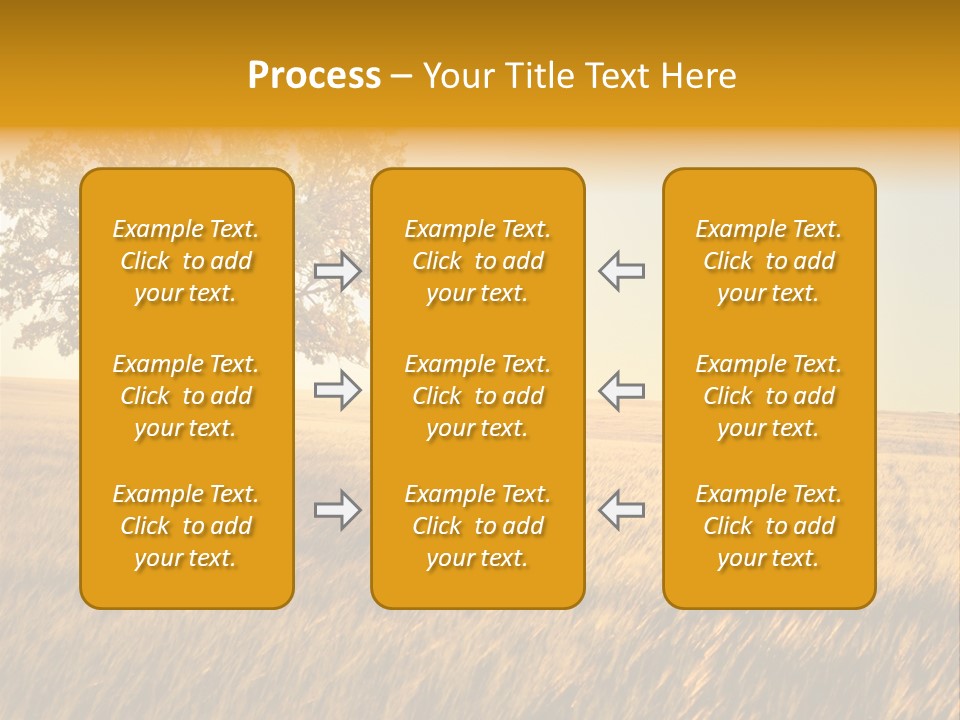 Process – Your Title Text Here

Example Text. Click to add your text.

Example Text. Click to add your text.

Example Text. Click to add your text.

Example Text. Click to add your text.

Example Text. Click to add your text.

Example Text. Click to add your text.

Example Text. Click to add your text.

Example Text. Click to add your text.

Example Text. Click to add your text.